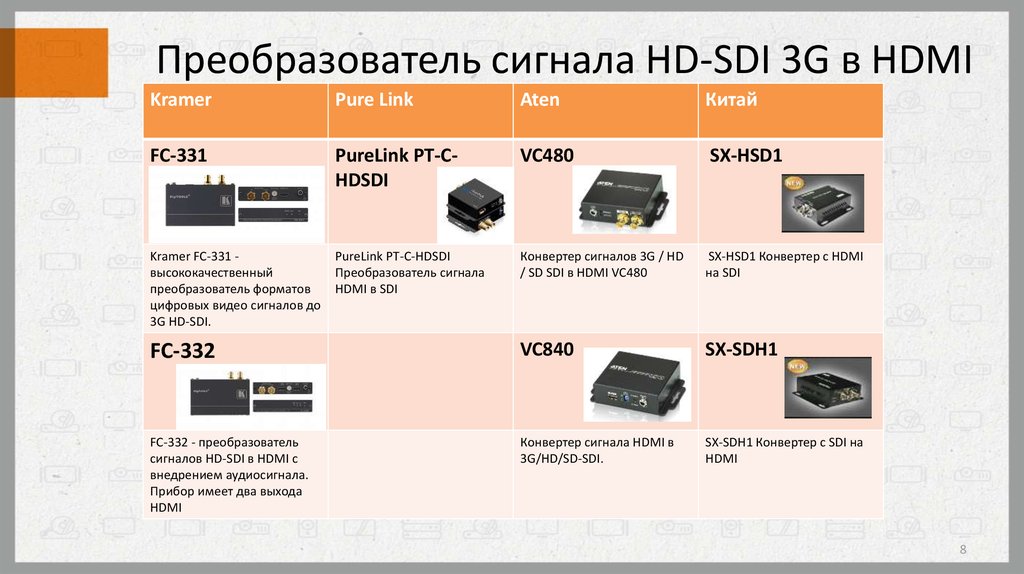 Преобразователь сигнала HD-SDI 3G в HDMI

| Kramer | Pure Link | Aten | Китай |
|---|---|---|---|
| FC-331 | PureLink PT-C-HDSDI | VC480 | SX-HSD1 |
| Kramer FC-331 - высококачественный преобразователь форматов цифровых видео сигналов до 3G HD-SDI. | PureLink PT-C-HDSDI Преобразователь сигнала HDMI в SDI | Конвертер сигналов 3G / HD / SD SDI в HDMI VC480 | SX-HSD1 Конвертер с HDMI на SDI |
| FC-332 | | VC840 | SX-SDH1 |
| FC-332 - преобразователь сигналов HD-SDI в HDMI с внедрением аудиосигнала. Прибор имеет два выхода HDMI | | Конвертер сигнала HDMI в 3G/HD/SD-SDI. | SX-SDH1 Конвертер с SDI на HDMI |

8